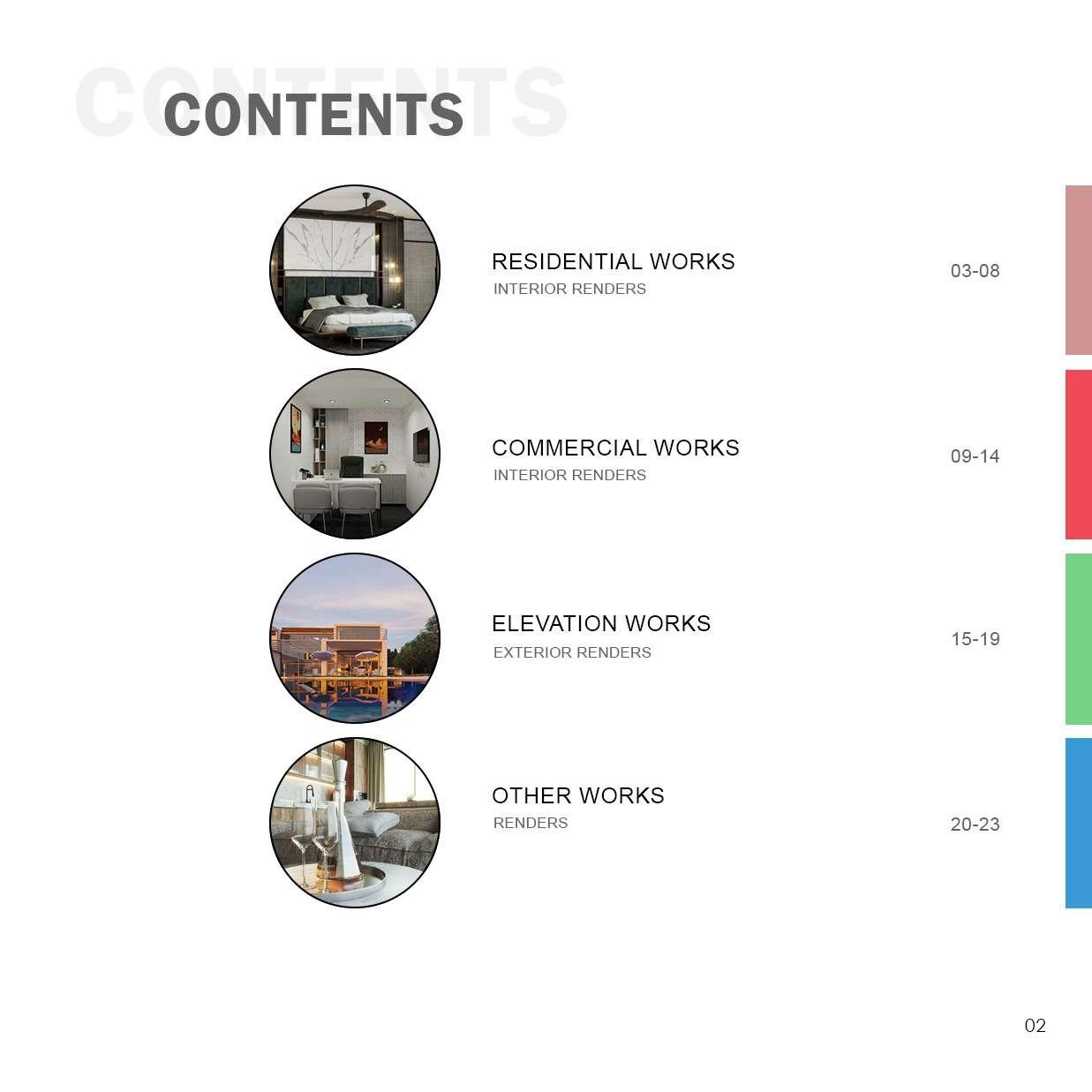 CONTENTS

CONTENTS

RESIDENTIAL WORKS
INTERIOR RENDERS
03-08

COMMERCIAL WORKS
INTERIOR RENDERS
09-14

ELEVATION WORKS
EXTERIOR RENDERS
15-19

OTHER WORKS
RENDERS
20-23

02